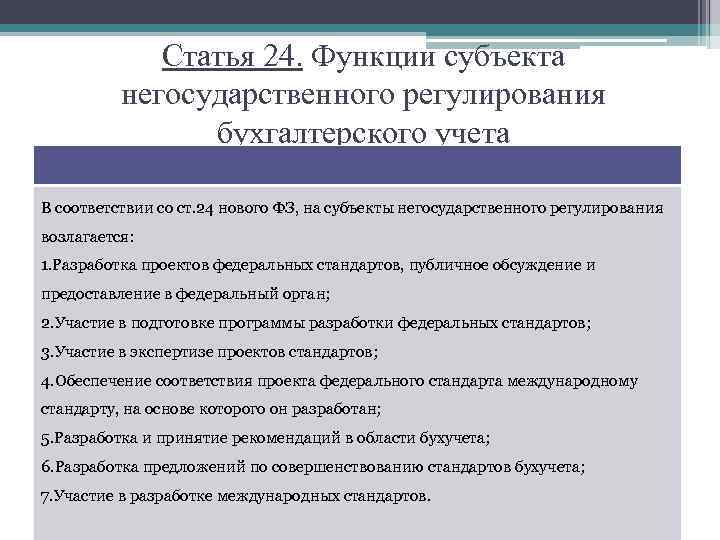 Статья 24. Функции субъекта негосударственного регулирования бухгалтерского учета

В соответствии со ст.24 нового ФЗ, на субъекты негосударственного регулирования возлагается:

1.Разработка проектов федеральных стандартов, публичное обсуждение и предоставление в федеральный орган;

2.Участие в подготовке программы разработки федеральных стандартов;

3.Участие в экспертизе проектов стандартов;

4.Обеспечение соответствия проекта федерального стандарта международному стандарту, на основе которого он разработан;

5.Разработка и принятие рекомендаций в области бухучета;

6.Разработка предложений по совершенствованию стандартов бухучета;

7.Участие в разработке международных стандартов.